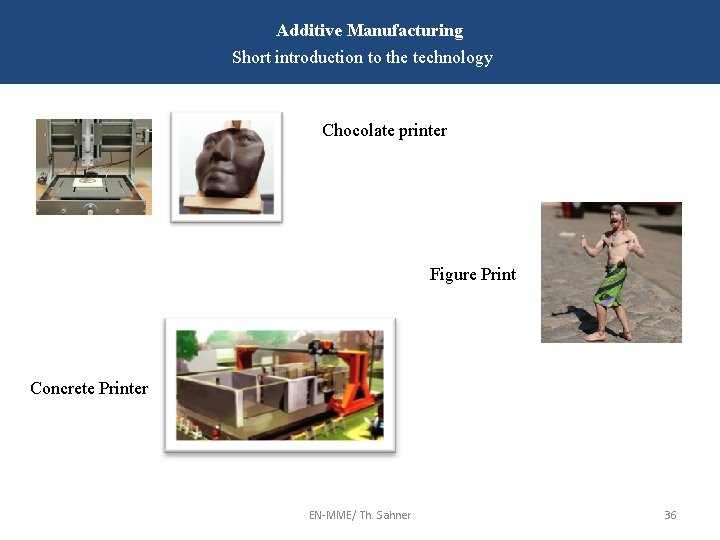 Additive Manufacturing
Short introduction to the technology

Chocolate printer

Figure Print

Concrete Printer

EN-MME/ Th. Sahner

36